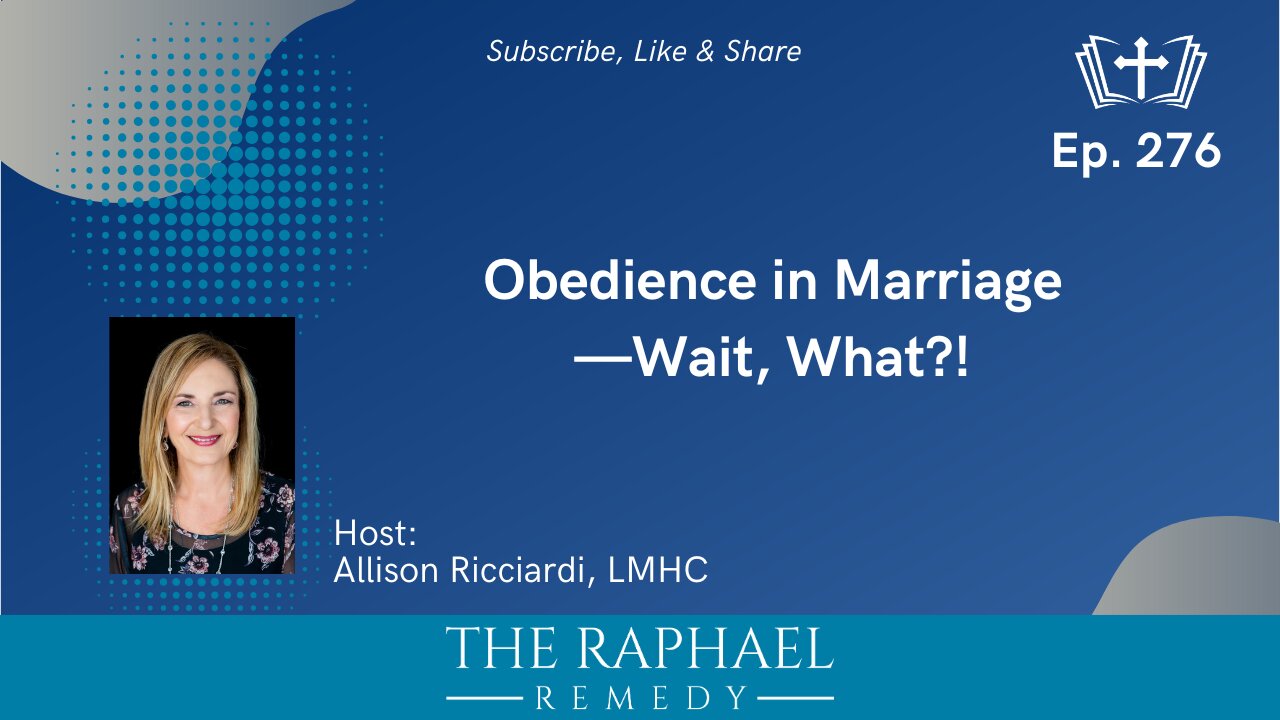 Subscribe, Like & Share

Ep. 276

Obedience in Marriage
—Wait, What?!

Host:
Allison Ricciardi, LMHC

THE RAPHAEL
REMEDY